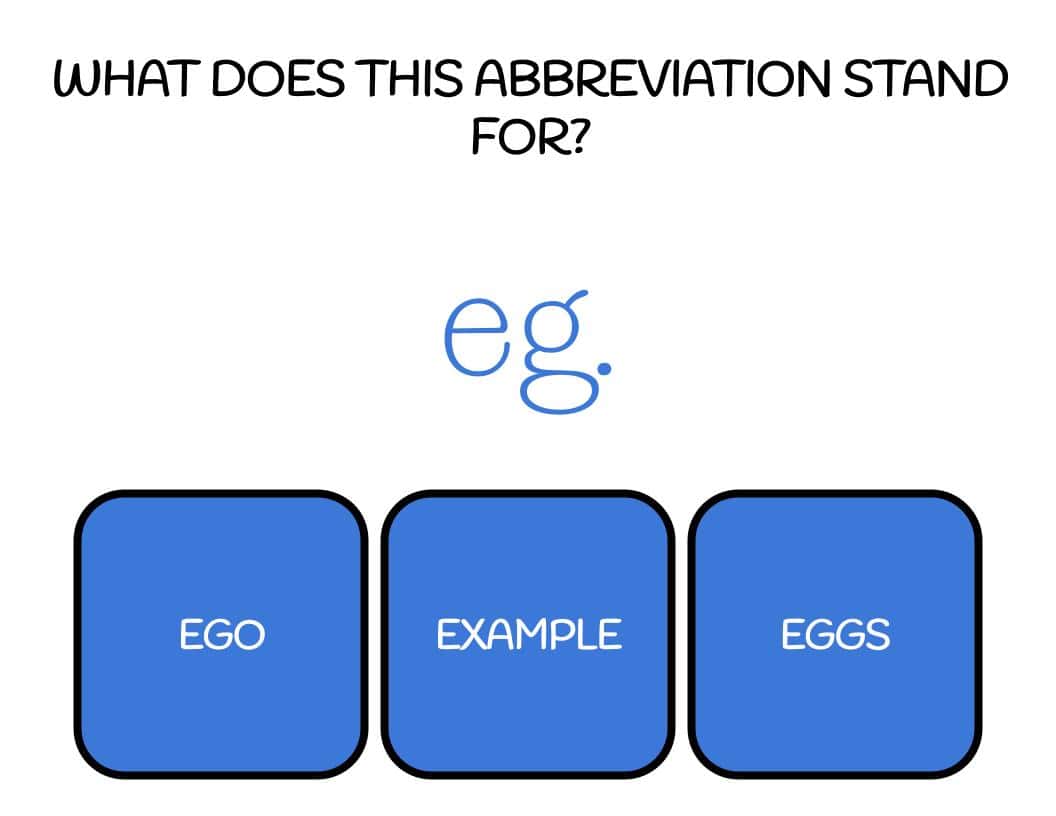 WHAT DOES THIS ABBREVIATION STAND FOR?

eg.

EGO

EXAMPLE

EGGS